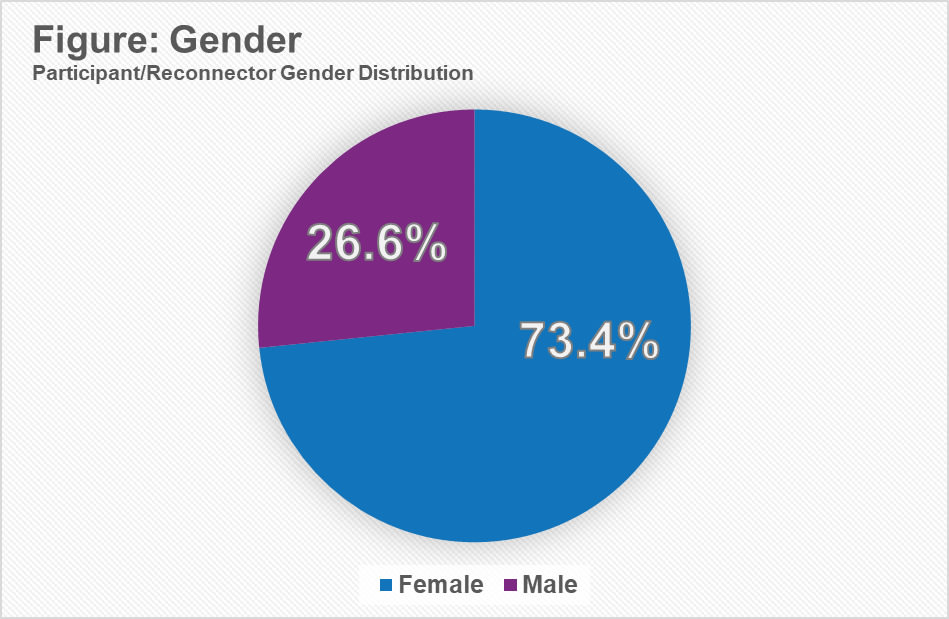 Figure: Gender
Participant/Reconnector Gender Distribution

26.6%

73.4%

Female Male